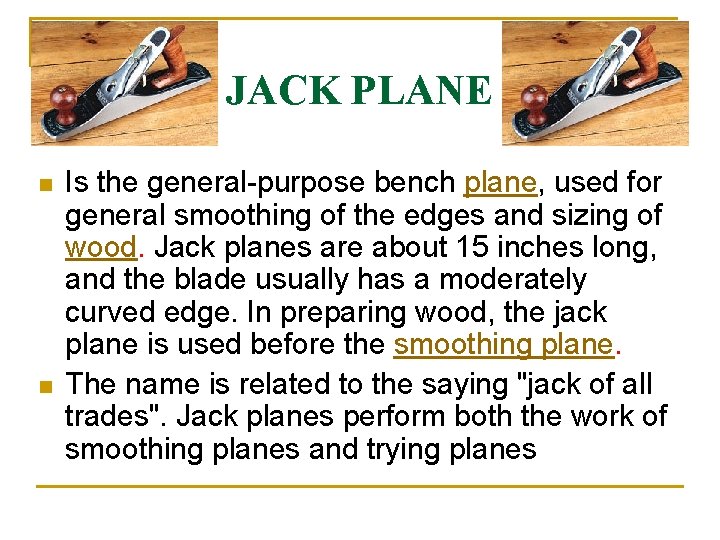 JACK PLANE

Is the general-purpose bench plane, used for general smoothing of the edges and sizing of wood. Jack planes are about 15 inches long, and the blade usually has a moderately curved edge. In preparing wood, the jack plane is used before the smoothing plane.

The name is related to the saying "jack of all trades". Jack planes perform both the work of smoothing planes and trying planes